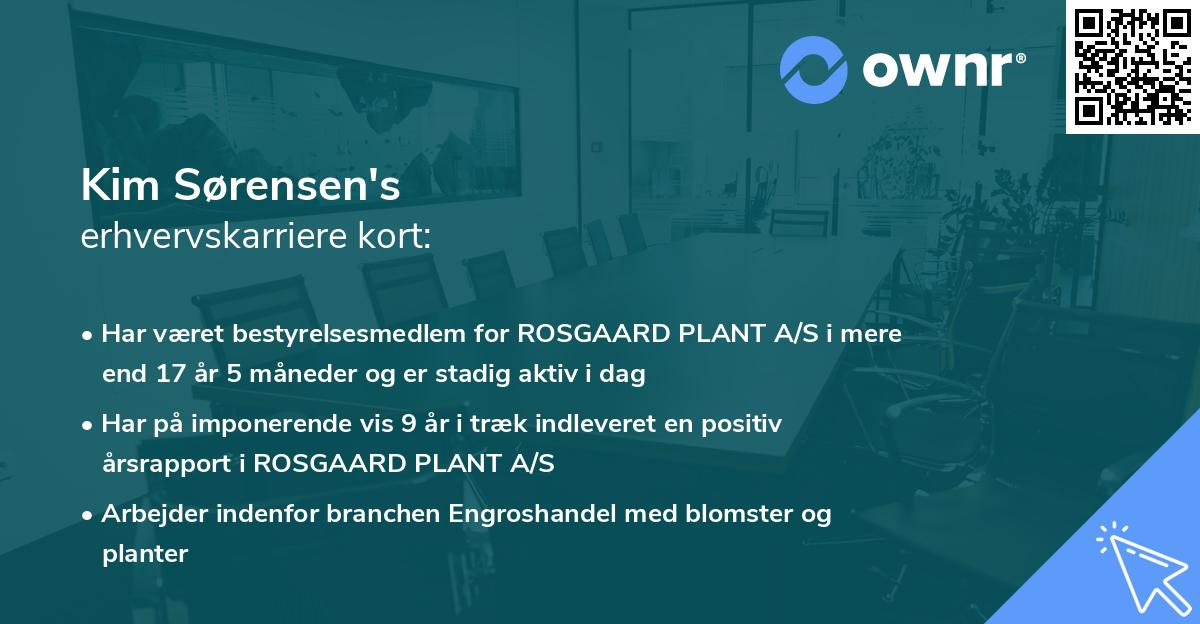 ownr®

Kim Sørensen's
erhvervskarriere kort:

• Har været bestyrelsesmedlem for ROSGAARD PLANT A/S i mere end 17 år 5 måneder og er stadig aktiv i dag

• Har på imponerende vis 9 år i træk indleveret en positiv årsrapport i ROSGAARD PLANT A/S

• Arbejder indenfor branchen Engroshandel med blomster og planter